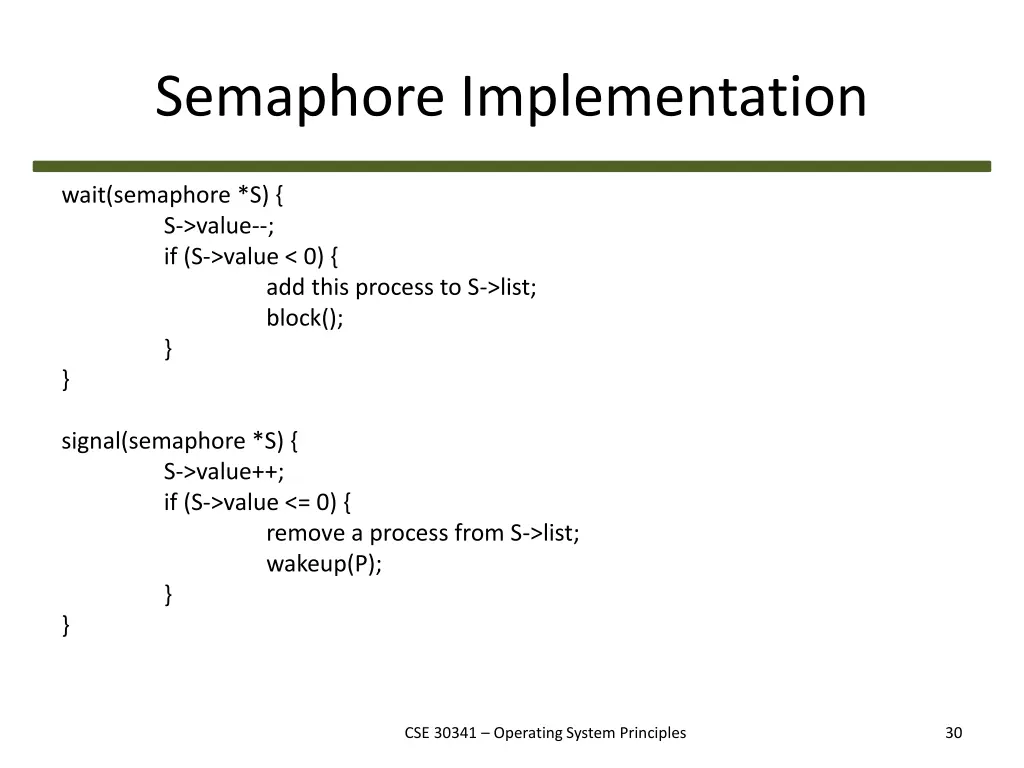 Semaphore Implementation

wait(semaphore *S) {
S->value--;
if (S->value < 0) {
add this process to S->list;
block();
}
}

signal(semaphore *S) {
S->value++;
if (S->value <= 0) {
remove a process from S->list;
wakeup(P);
}
}

CSE 30341 – Operating System Principles

30